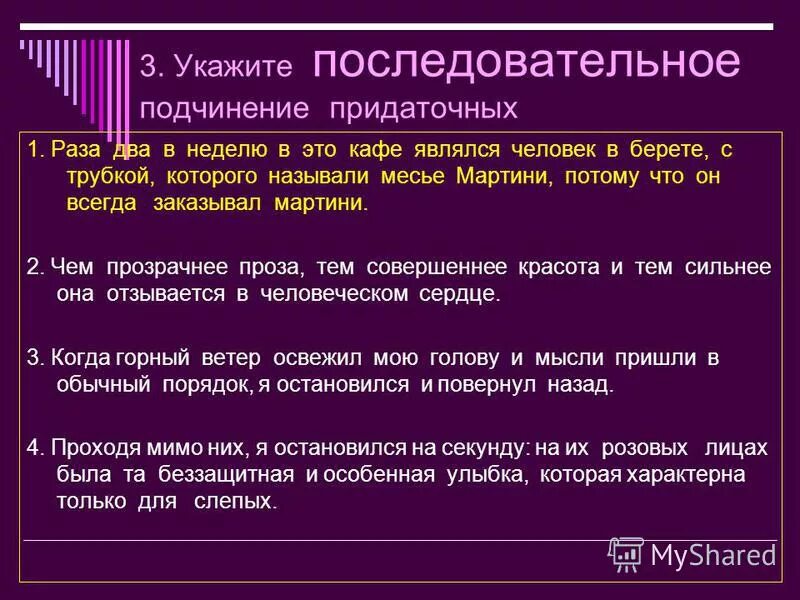 3. Укажите последовательное подчинение придаточных

1. Раза два в неделю в это кафе являлся человек в берете, с трубкой, которого называли месье Мартини, потому что он всегда заказывал мартини.

2. Чем прозрачнее проза, тем совершеннее красота и тем сильнее она отзывается в человеческом сердце.

3. Когда горный ветер освежил мою голову и мысли пришли в обычный порядок, я остановился и повернул назад.

4. Проходя мимо них, я остановился на секунду: на их розовых лицах была та беззащитная и особенная улыбка, которая характерна только для слепых.

MyShared